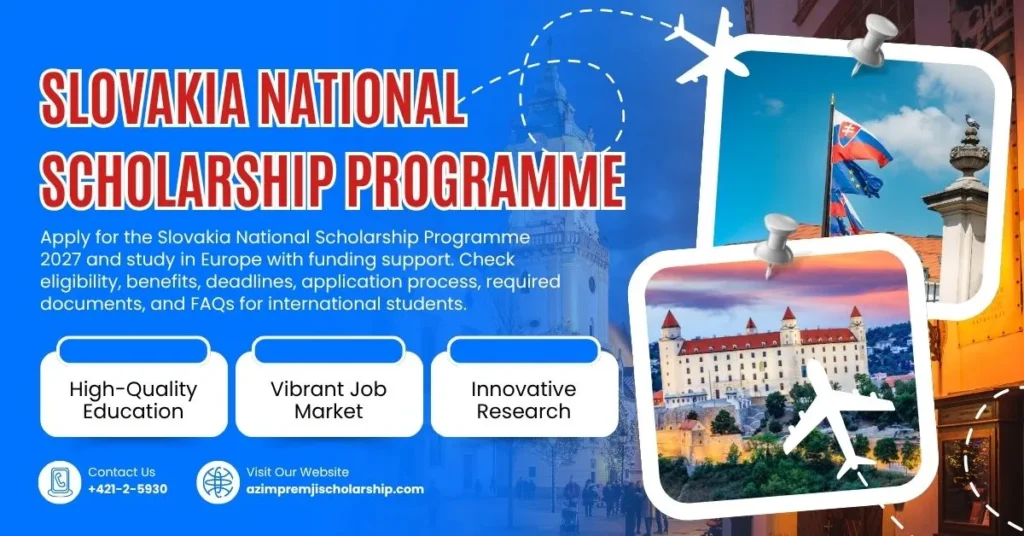 SLOVAKIA NATIONAL SCHOLARSHIP PROGRAMME

Apply for the Slovakia National Scholarship Programme 2027 and study in Europe with funding support. Check eligibility, benefits, deadlines, application process, required documents, and FAQs for international students.

High-Quality Education

Vibrant Job Market

Innovative Research

Contact Us
+421-2-5930

Visit Our Website
azimpremjischolarship.com